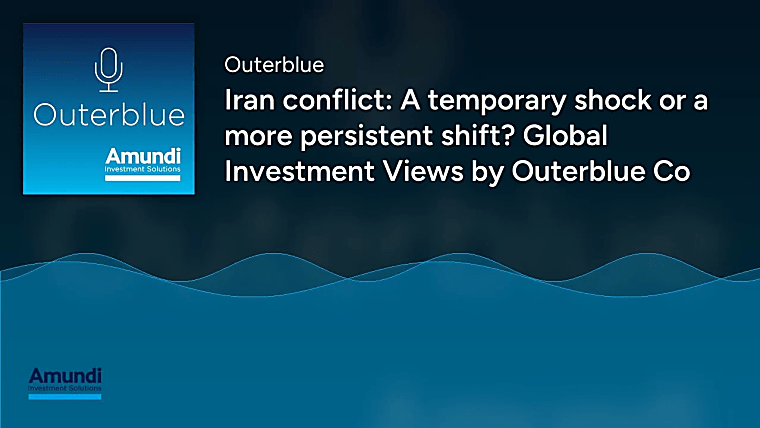 Outerblue

Amundi
Investment Solutions

Outerblue

Iran conflict: A temporary shock or a more persistent shift? Global Investment Views by Outerblue Co

Amundi
Investment Solutions